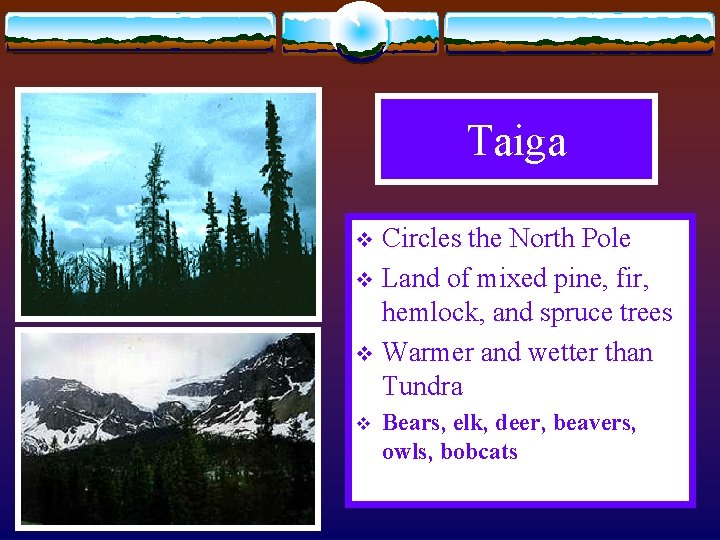 Taiga

❖ Circles the North Pole
❖ Land of mixed pine, fir, hemlock, and spruce trees
❖ Warmer and wetter than Tundra
❖ Bears, elk, deer, beavers, owls, bobcats